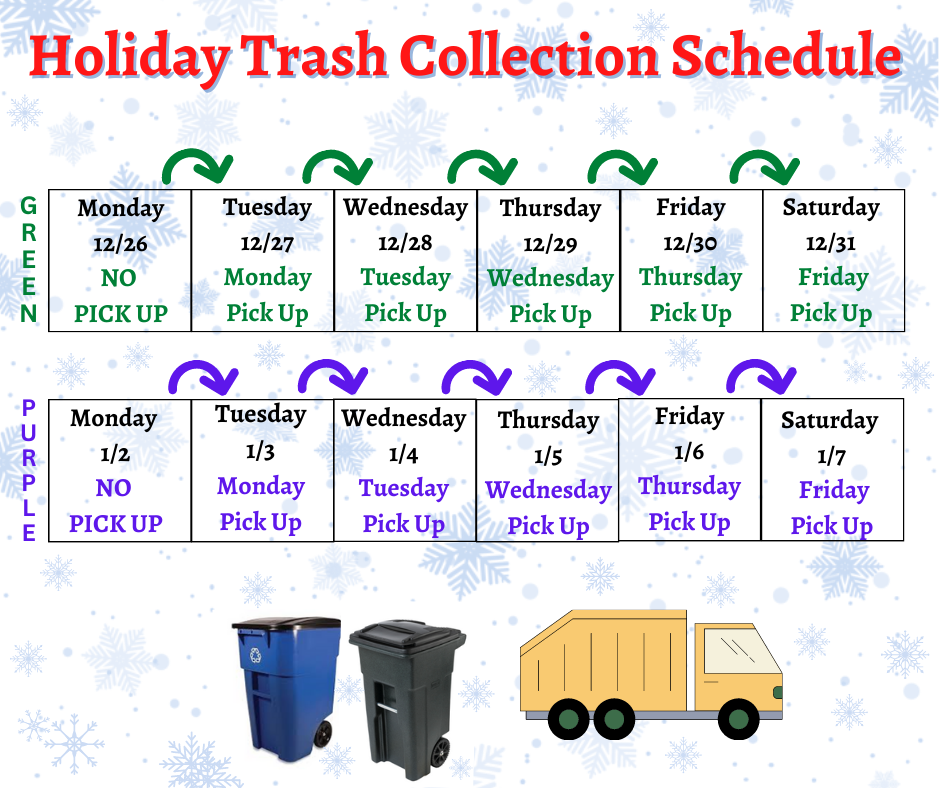 Holiday Trash Collection Schedule

GREEN

| Monday 12/26 NO PICK UP | Tuesday 12/27 Monday Pick Up | Wednesday 12/28 Tuesday Pick Up | Thursday 12/29 Wednesday Pick Up | Friday 12/30 Thursday Pick Up | Saturday 12/31 Friday Pick Up |
|---|---|---|---|---|---|

PURPLE

| Monday 1/2 NO PICK UP | Tuesday 1/3 Monday Pick Up | Wednesday 1/4 Tuesday Pick Up | Thursday 1/5 Wednesday Pick Up | Friday 1/6 Thursday Pick Up | Saturday 1/7 Friday Pick Up |
|---|---|---|---|---|---|